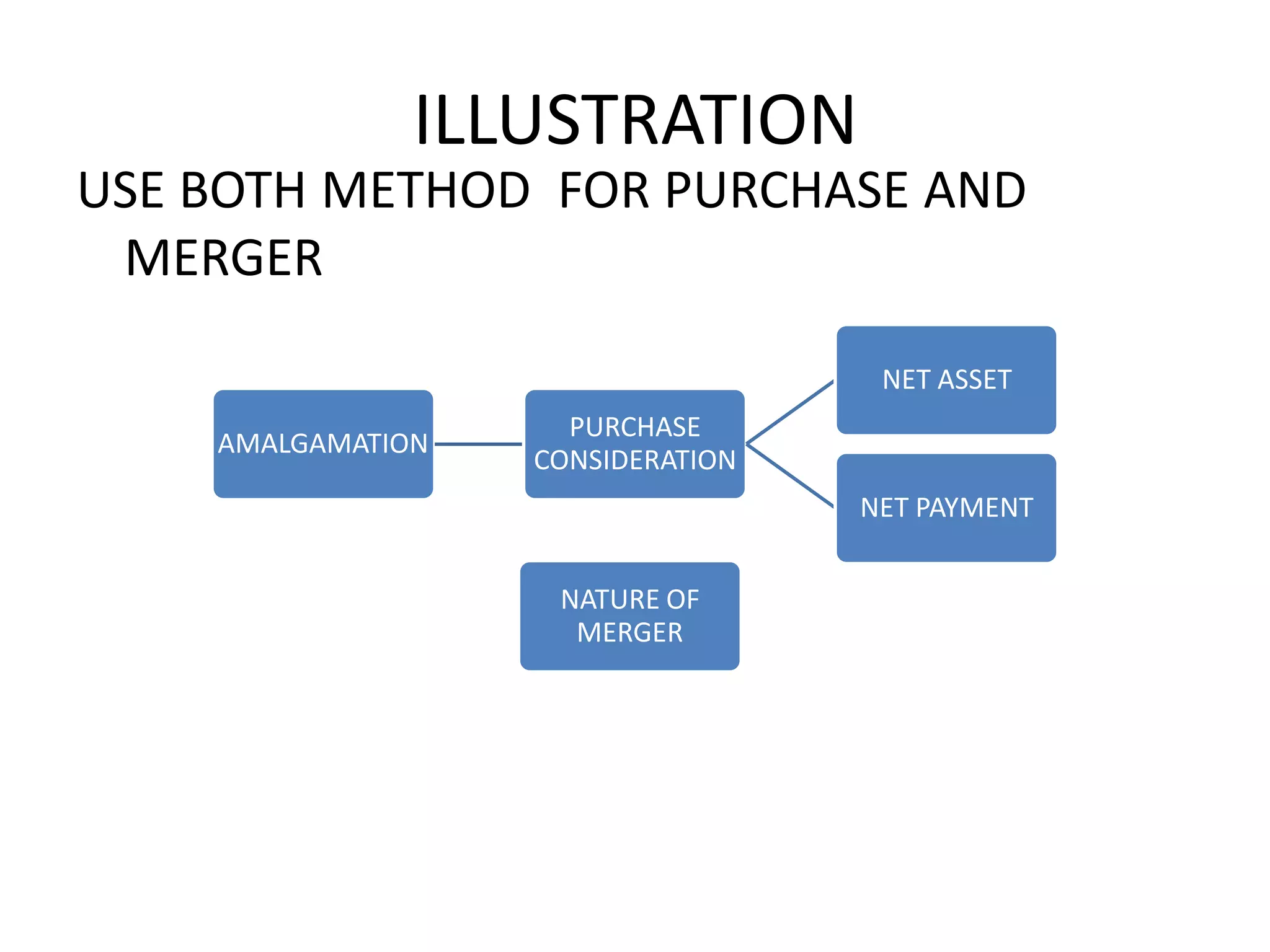 ILLUSTRATION

USE BOTH METHOD FOR PURCHASE AND MERGER

AMALGAMATION

PURCHASE CONSIDERATION

NET ASSET

NET PAYMENT

NATURE OF MERGER